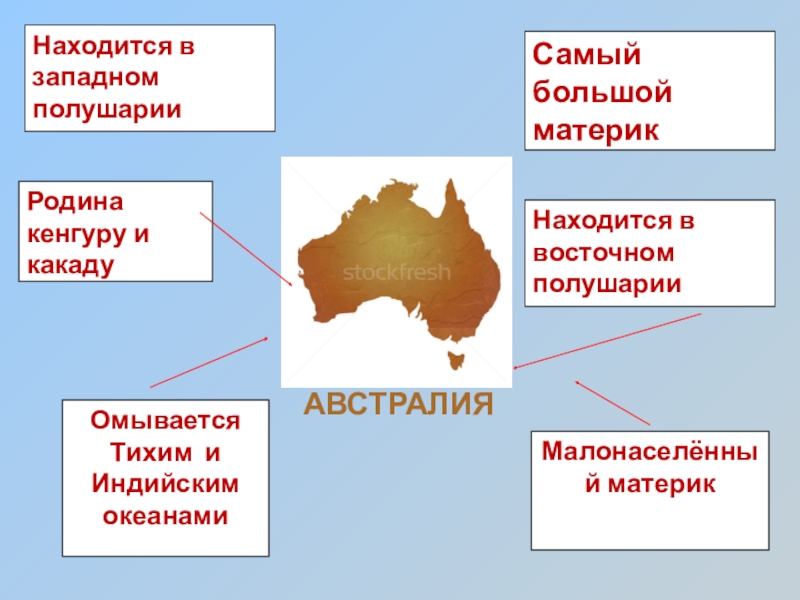 Находится в западном полушарии

Самый большой материк

Родина кенгуру и какаду

stockfresh

Находится в восточном полушарии

АВСТРАЛИЯ

Омывается Тихим и Индийским океанами

Малонаселённый материк